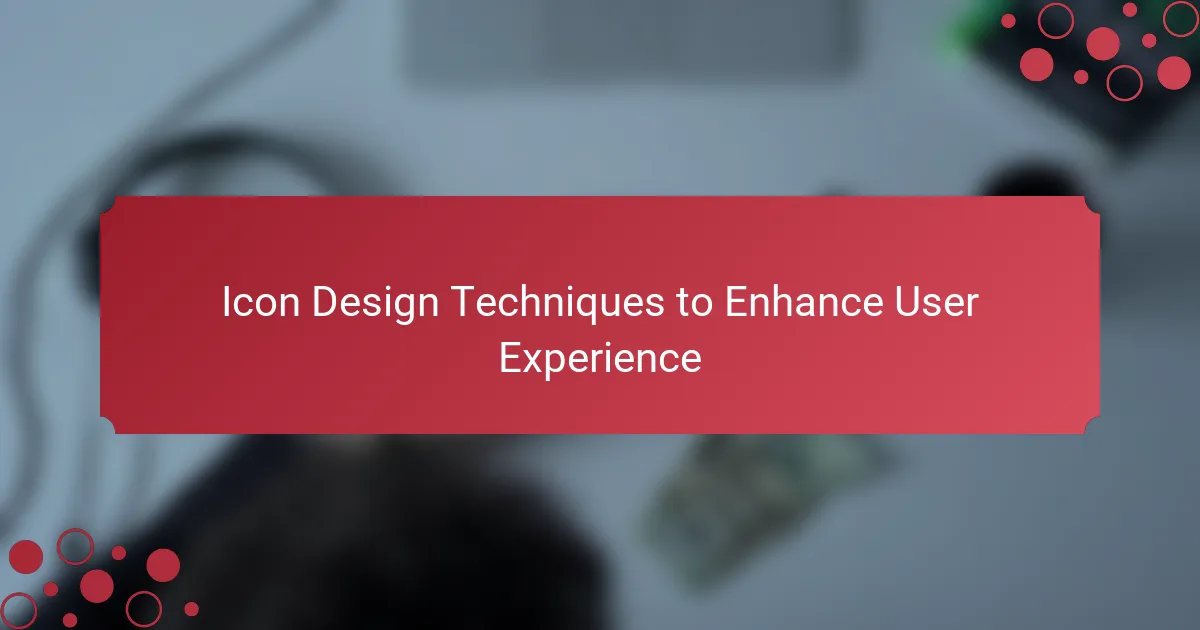 Icon Design Techniques to Enhance User Experience